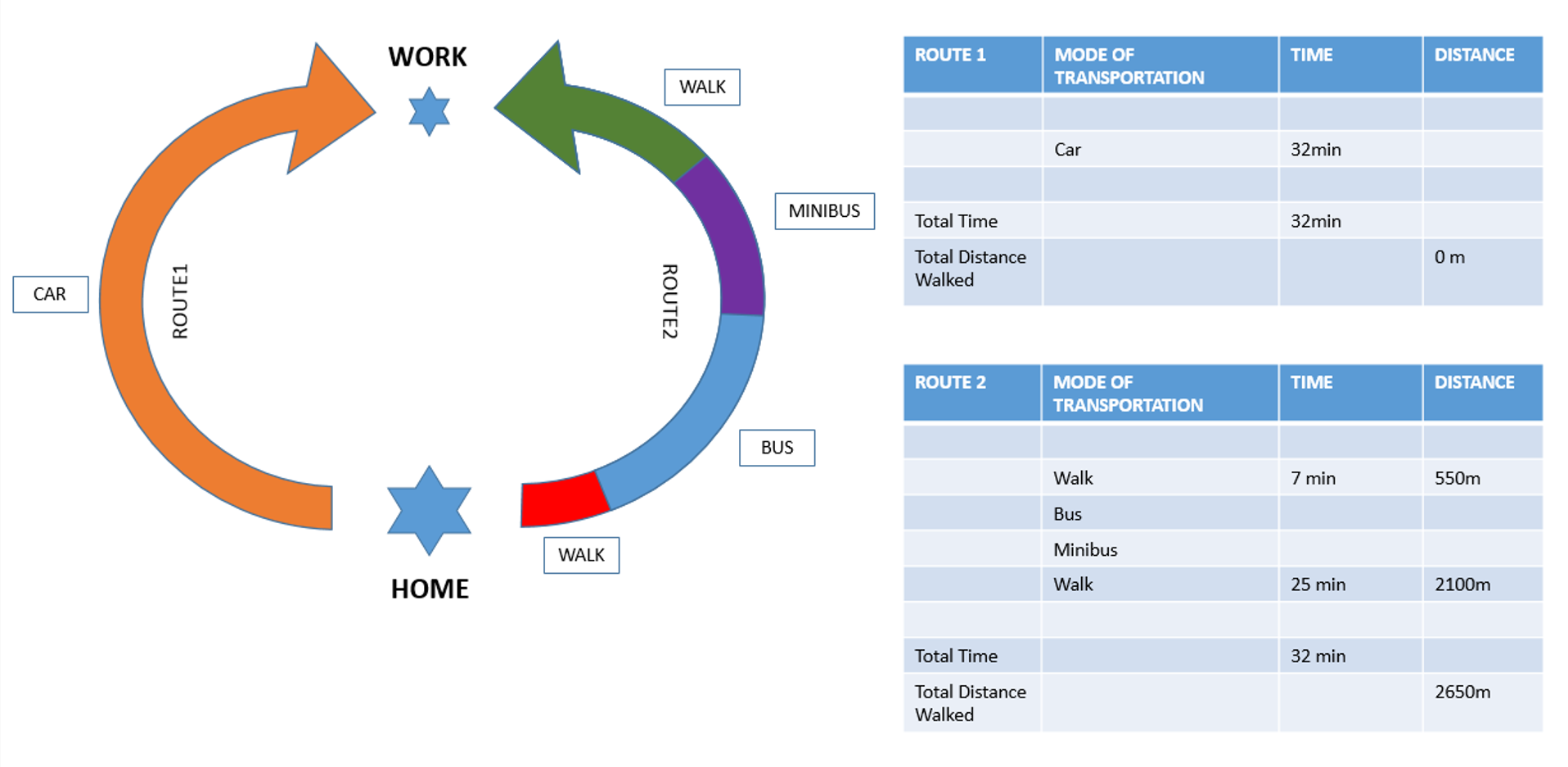 WORK

WALK

MINIBUS

CAR

ROUTE1

ROUTE2

BUS

WALK

HOME

| ROUTE 1 | MODE OF TRANSPORTATION | TIME | DISTANCE |
|---|---|---|---|
| | | | |
| | Car | 32min | |
| | | | |
| Total Time | | 32min | |
| Total Distance Walked | | | 0 m |

| ROUTE 2 | MODE OF TRANSPORTATION | TIME | DISTANCE |
|---|---|---|---|
| | | | |
| | Walk | 7 min | 550m |
| | Bus | | |
| | Minibus | | |
| | Walk | 25 min | 2100m |
| | | | |
| Total Time | | 32 min | |
| Total Distance Walked | | | 2650m |